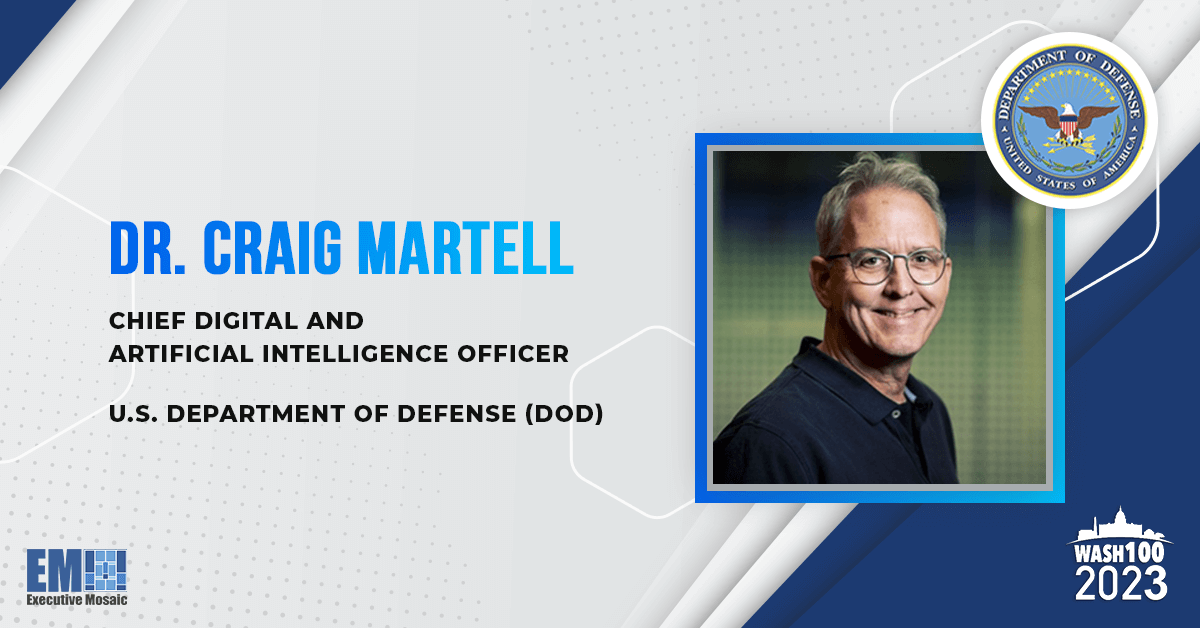 DEPARTMENT OF DEFENSE
UNITED STATES OF AMERICA

DR. CRAIG MARTELL

CHIEF DIGITAL AND ARTIFICIAL INTELLIGENCE OFFICER

U.S. DEPARTMENT OF DEFENSE (DOD)

EM
Executive Mosaic

WASH100
2023